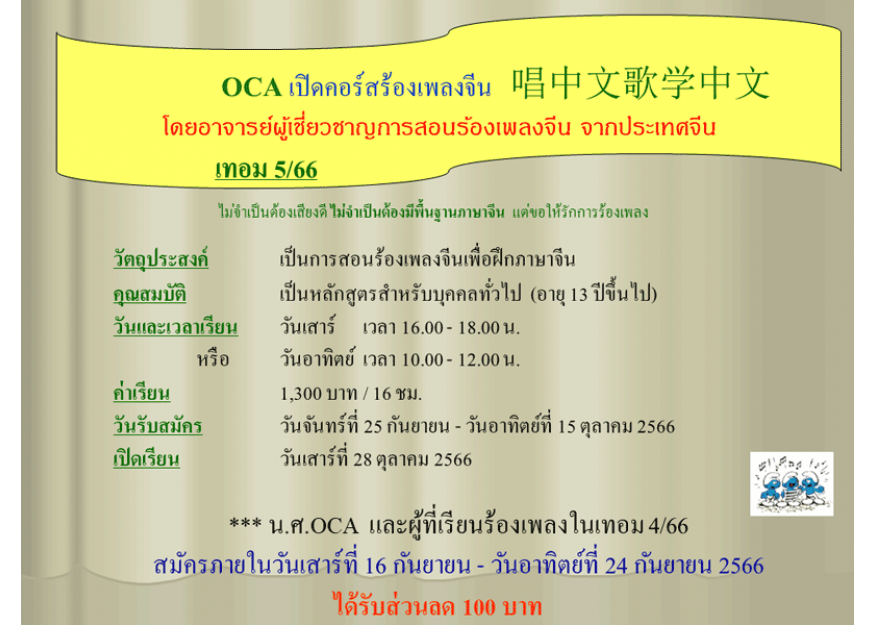 OCA เปิดคอร์สร้องเพลงจีน 唱中文歌学中文

โดยอาจารย์ผู้เชี่ยวชาญการสอนร้องเพลงจีน จากประเทศจีน

เทอม 5/66

ไม่จำเป็นต้องเสียงดี ไม่จำเป็นต้องมีพื้นฐานภาษาจีน แต่ขอให้รักการร้องเพลง

วัตถุประสงค์ เป็นการสอนร้องเพลงจีนเพื่อฝึกภาษาจีน

คุณสมบัติ เป็นหลักสูตรสำหรับบุคคลทั่วไป (อายุ 13 ปีขึ้นไป)

วันและเวลาเรียน วันเสาร์ เวลา 16.00 - 18.00 น.

หรือ วันอาทิตย์ เวลา 10.00 - 12.00 น.

ค่าเรียน 1,300 บาท / 16 ชม.

วันรับสมัคร วันจันทร์ที่ 25 กันยายน - วันอาทิตย์ที่ 15 ตุลาคม 2566

เปิดเรียน วันเสาร์ที่ 28 ตุลาคม 2566

*** น.ศ.OCA และผู้ที่เรียนร้องเพลงในเทอม 4/66

สมัครภายในวันเสาร์ที่ 16 กันยายน - วันอาทิตย์ที่ 24 กันยายน 2566

ได้รับส่วนลด 100 บาท